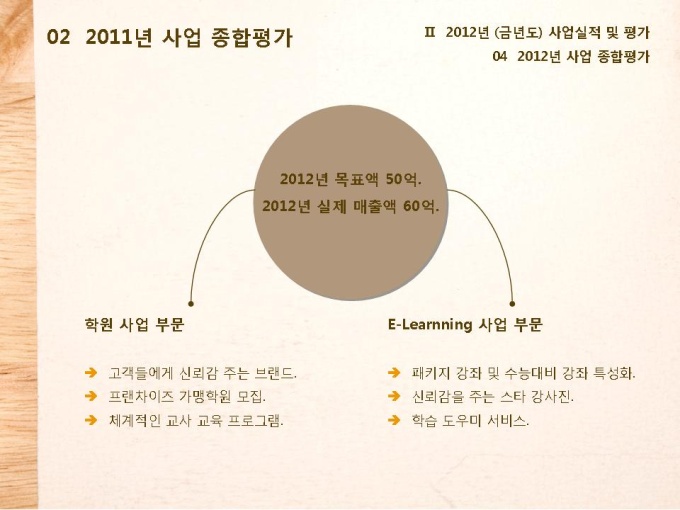 02 2011년 사업 종합평가

Ⅱ 2012년 (금년도) 사업실적 및 평가
04 2012년 사업 종합평가

2012년 목표액 50억.
2012년 실제 매출액 60억.

학원 사업 부문

➔ 고객들에게 신뢰감 주는 브랜드.
➔ 프랜차이즈 가맹학원 모집.
➔ 체계적인 교사 교육 프로그램.

E-Learnning 사업 부문

➔ 패키지 강좌 및 수능대비 강좌 특성화.
➔ 신뢰감을 주는 스타 강사진.
➔ 학습 도우미 서비스.